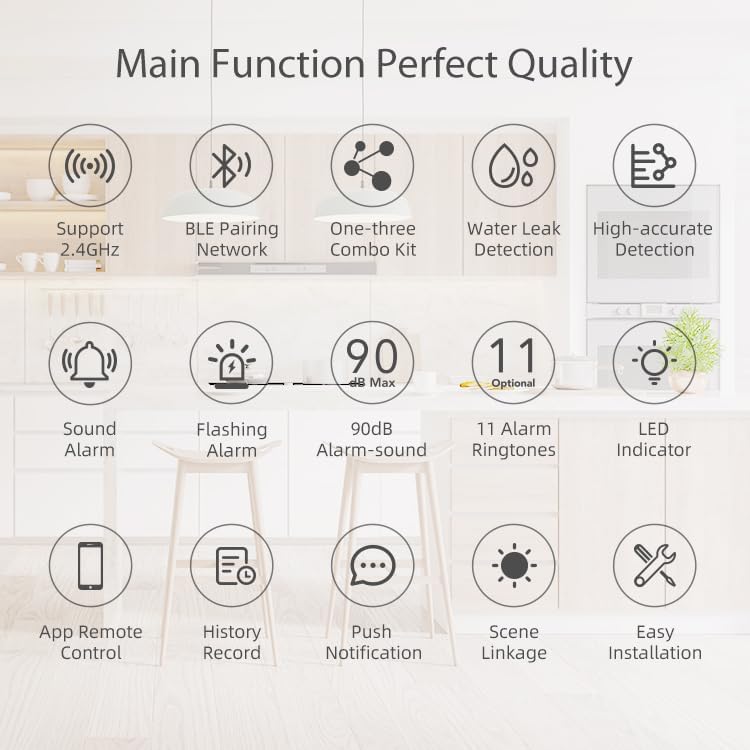 Main Function Perfect Quality

Support 2.4GHz

BLE Pairing Network

One-three Combo Kit

Water Leak Detection

High-accurate Detection

Sound Alarm

Flashing Alarm

90
dB Max

90dB Alarm-sound

11
Optional

11 Alarm Ringtones

LED Indicator

App Remote Control

History Record

Push Notification

Scene Linkage

Easy Installation